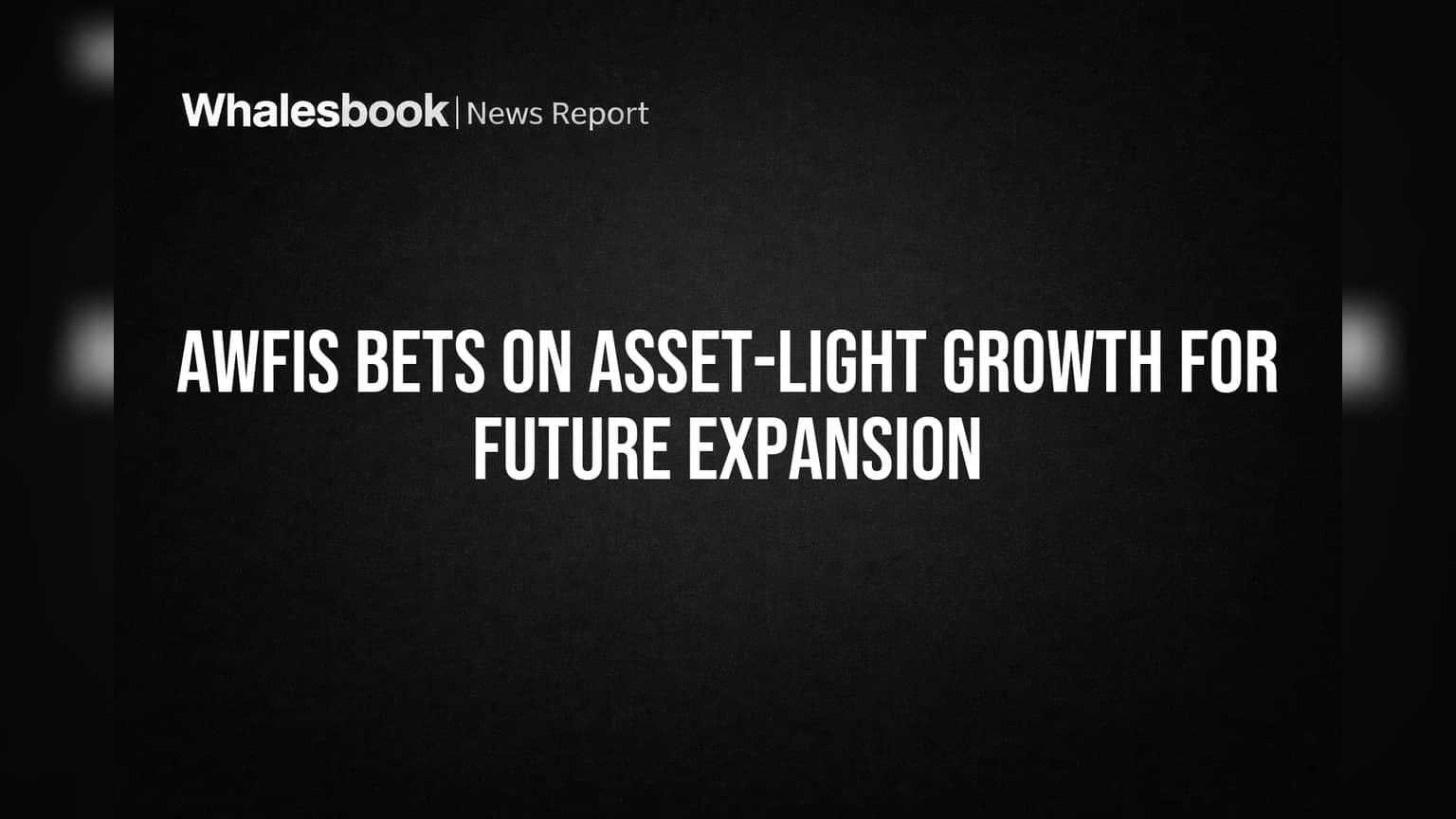 Whalesbook | News Report

AWFIS BETS ON ASSET-LIGHT GROWTH FOR FUTURE EXPANSION